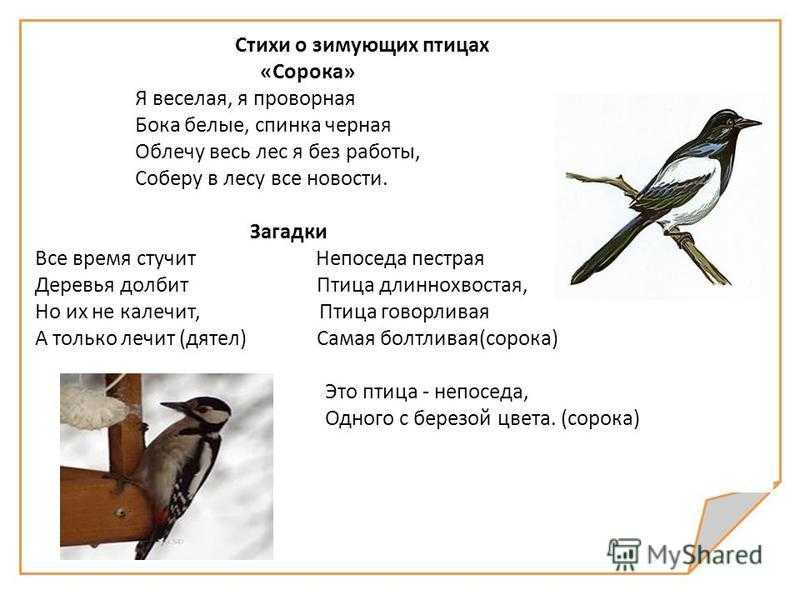 Стихи о зимующих птицах
«Сорока»

Я веселая, я проворная
Бока белые, спинка черная
Облечу весь лес я без работы,
Соберу в лесу все новости.

Загадки

Все время стучит
Деревья долбит
Но их не калечит,
А только лечит (дятел)

Непоседа пестрая
Птица длиннохвостая,
Птица говорливая
Самая болтливая(сорока)

Это птица - непоседа,
Одного с березой цвета. (сорока)

MyShared